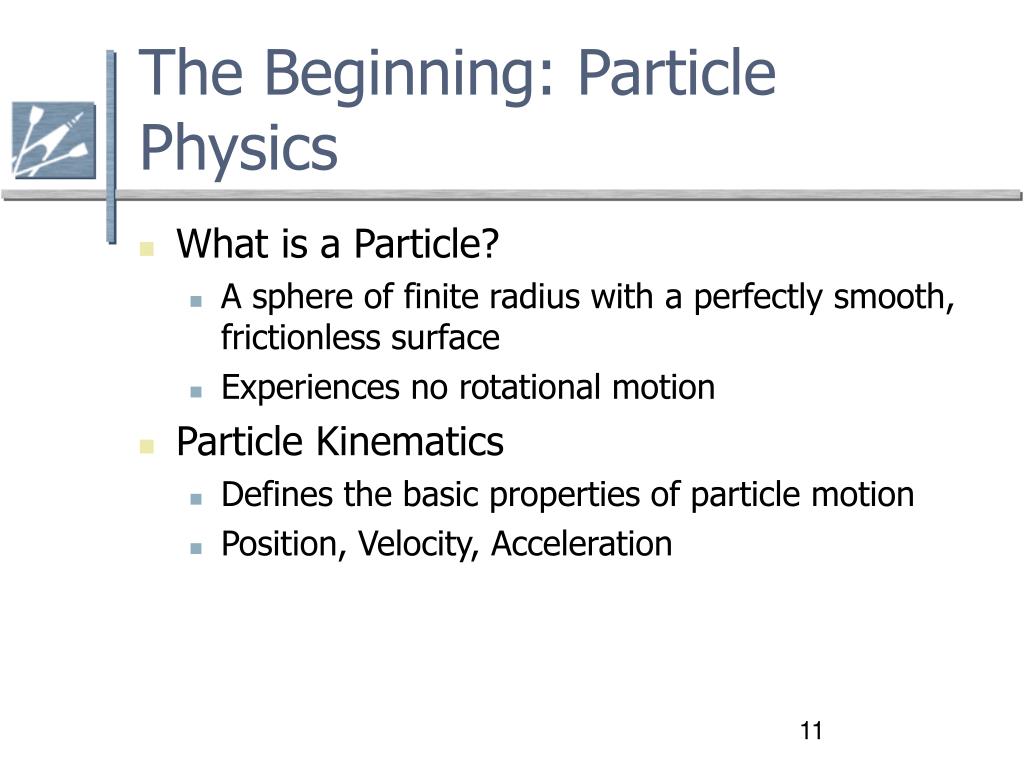 The Beginning: Particle Physics

What is a Particle?
A sphere of finite radius with a perfectly smooth, frictionless surface
Experiences no rotational motion

Particle Kinematics
Defines the basic properties of particle motion
Position, Velocity, Acceleration

11